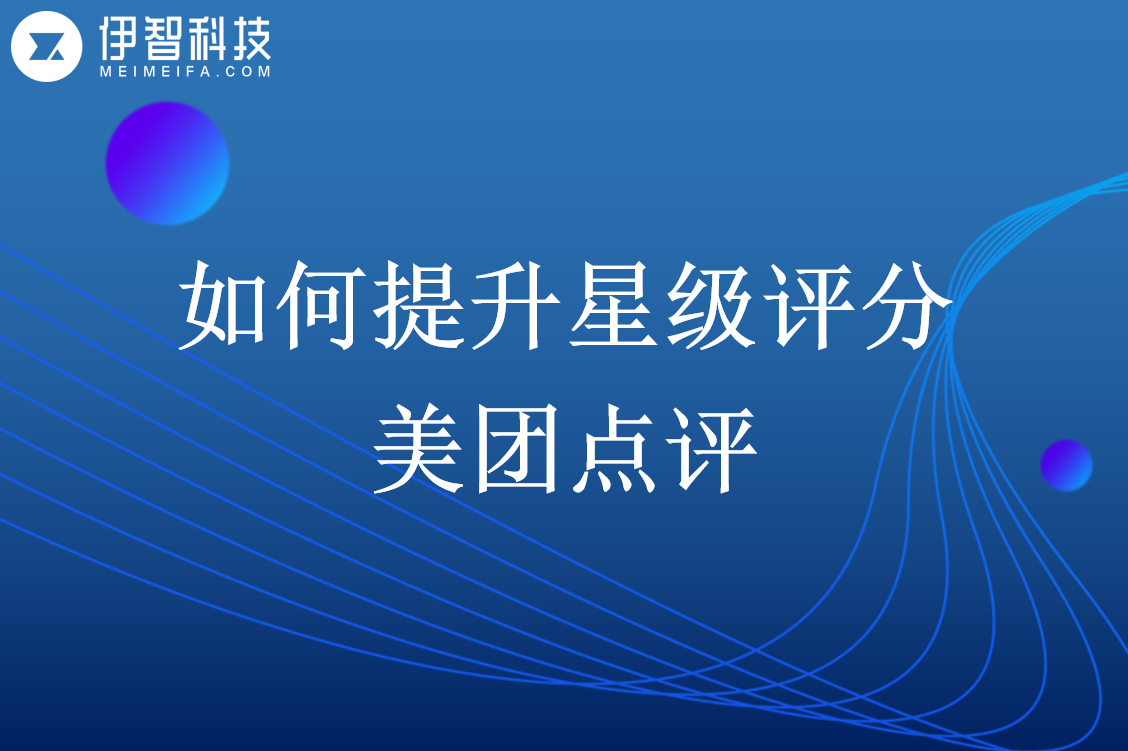 伊智科技
MEIMEIFA.COM

如何提升星级评分
美团点评